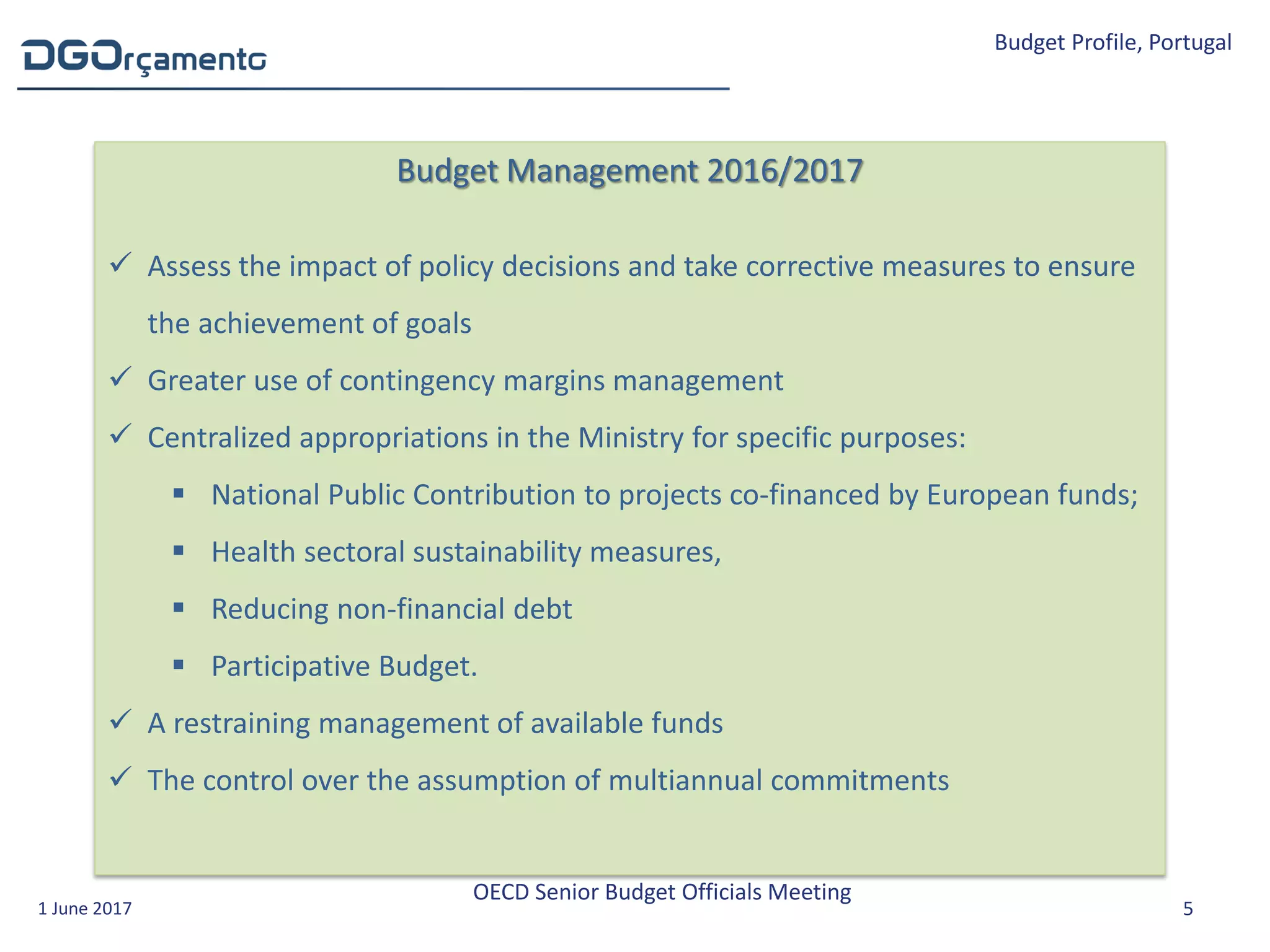 DGOrçamento

Budget Profile, Portugal

Budget Management 2016/2017

✓ Assess the impact of policy decisions and take corrective measures to ensure the achievement of goals

✓ Greater use of contingency margins management

✓ Centralized appropriations in the Ministry for specific purposes:

▪ National Public Contribution to projects co-financed by European funds;

▪ Health sectoral sustainability measures,

▪ Reducing non-financial debt

▪ Participative Budget.

✓ A restraining management of available funds

✓ The control over the assumption of multiannual commitments

OECD Senior Budget Officials Meeting

1 June 2017

5